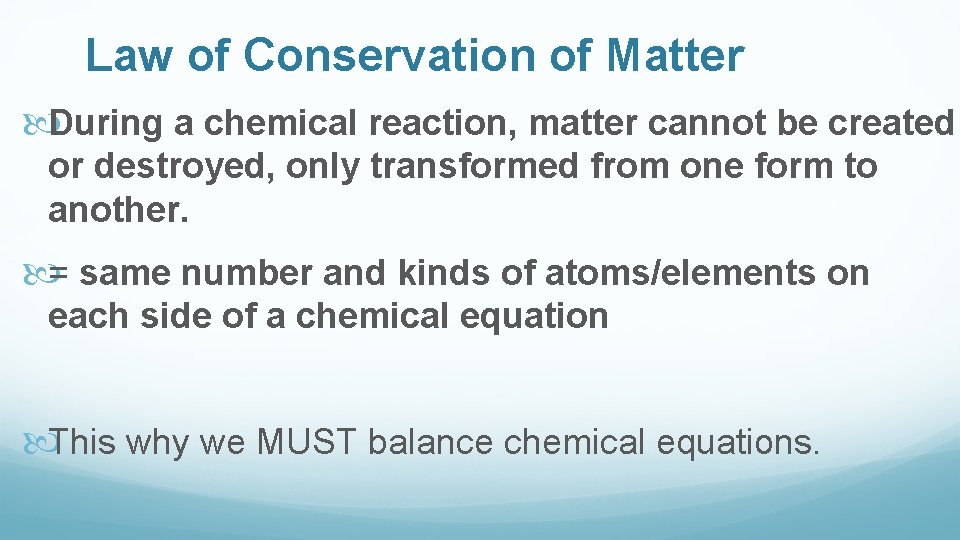 Law of Conservation of Matter

During a chemical reaction, matter cannot be created or destroyed, only transformed from one form to another.

= same number and kinds of atoms/elements on each side of a chemical equation

This why we MUST balance chemical equations.